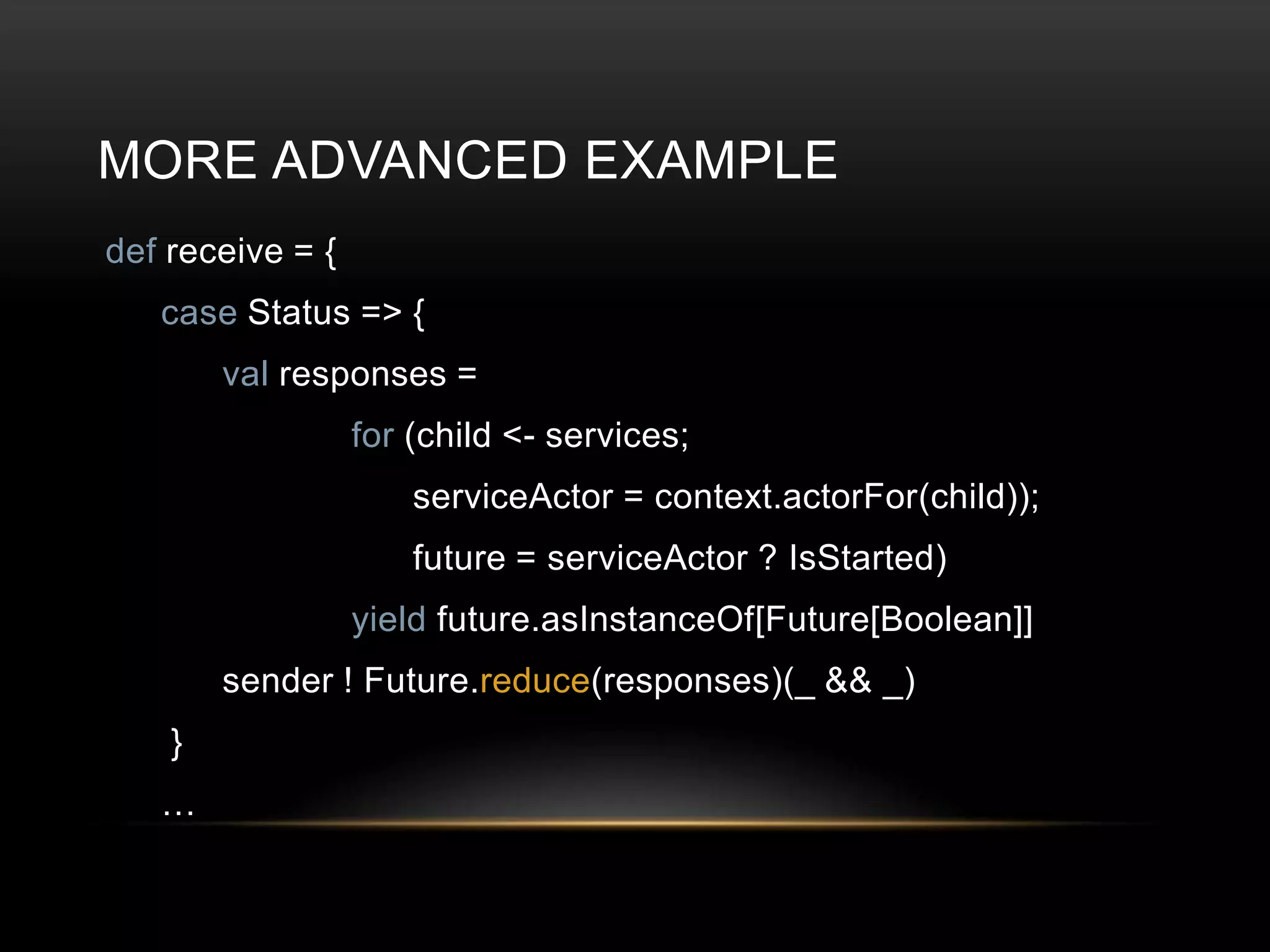 MORE ADVANCED EXAMPLE

def receive = {
case Status => {
val responses =
for (child <- services;
serviceActor = context.actorFor(child));
future = serviceActor ? IsStarted)
yield future.asInstanceOf[Future[Boolean]]
sender ! Future.reduce(responses)(_ && _)
}
…